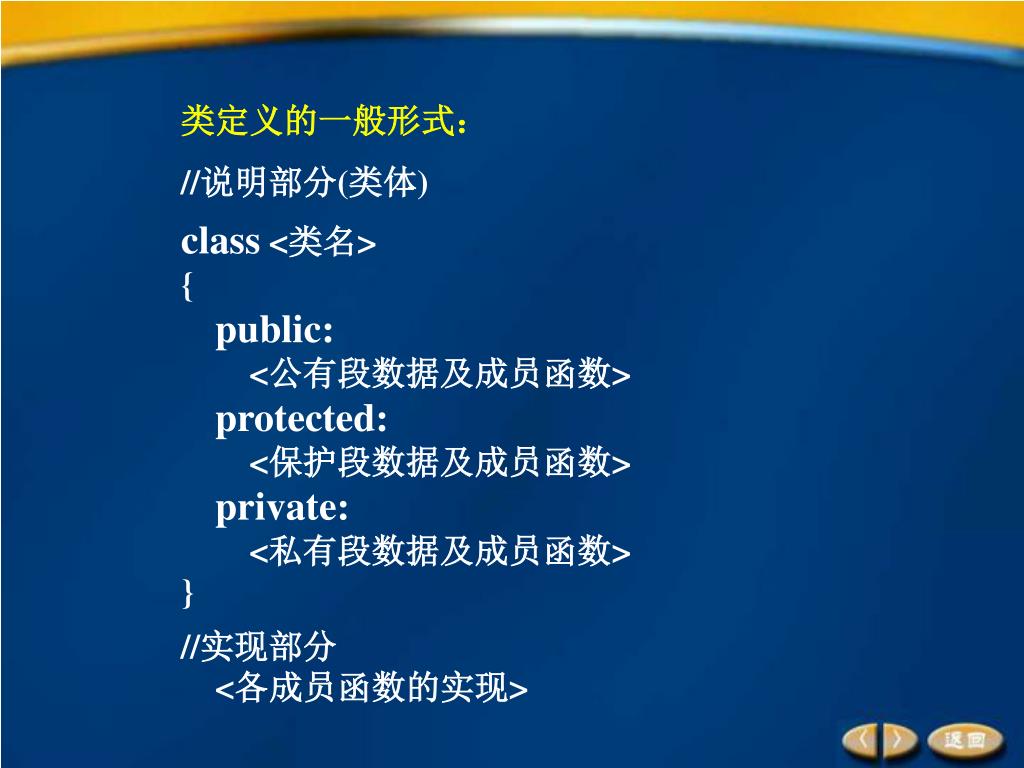 类定义的一般形式：

//说明部分(类体)

class <类名>
{
public:
<公有段数据及成员函数>
protected:
<保护段数据及成员函数>
private:
<私有段数据及成员函数>
}

//实现部分
<各成员函数的实现>

返回